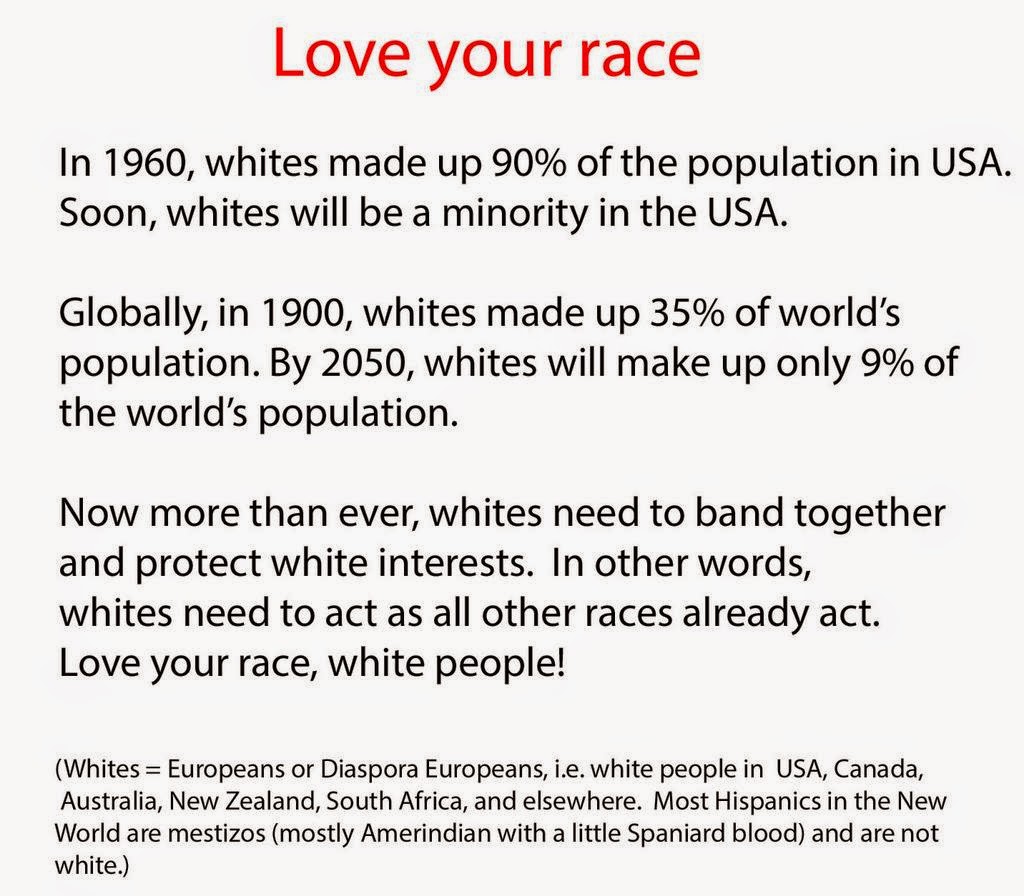 Love your race

In 1960, whites made up 90% of the population in USA. Soon, whites will be a minority in the USA.

Globally, in 1900, whites made up 35% of world's population. By 2050, whites will make up only 9% of the world's population.

Now more than ever, whites need to band together and protect white interests. In other words, whites need to act as all other races already act. Love your race, white people!

(Whites = Europeans or Diaspora Europeans, i.e. white people in USA, Canada, Australia, New Zealand, South Africa, and elsewhere. Most Hispanics in the New World are mestizos (mostly Amerindian with a little Spaniard blood) and are not white.)